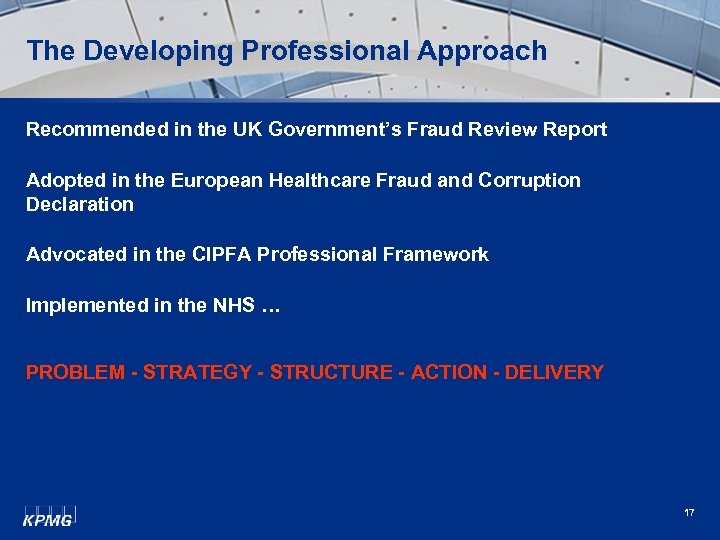 The Developing Professional Approach

Recommended in the UK Government's Fraud Review Report

Adopted in the European Healthcare Fraud and Corruption Declaration

Advocated in the CIPFA Professional Framework

Implemented in the NHS …

PROBLEM - STRATEGY - STRUCTURE - ACTION - DELIVERY

KPMG

17